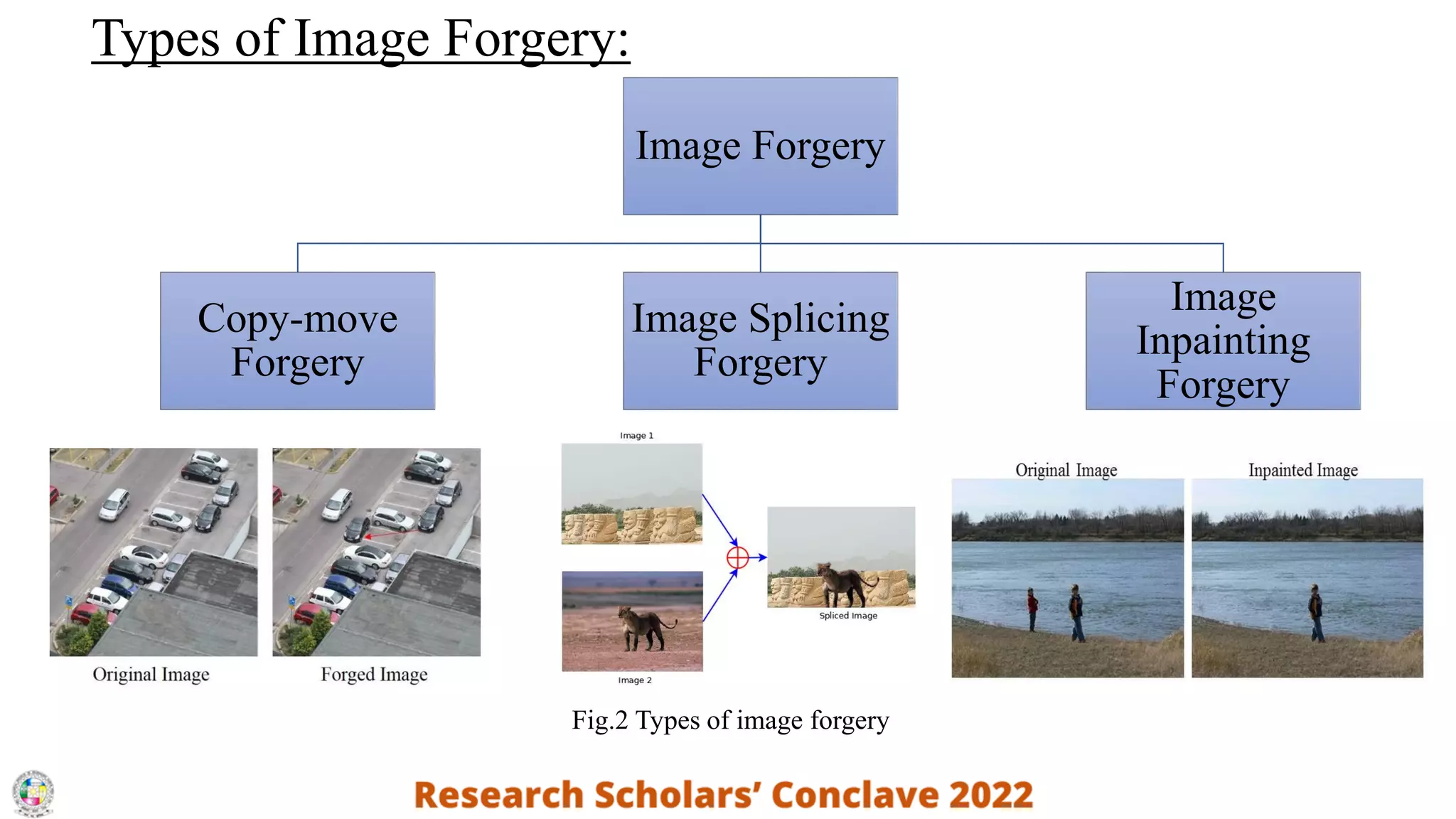 Types of Image Forgery:

Image Forgery

Copy-move Forgery

Image Splicing Forgery

Image Inpainting Forgery

Original Image

Forged Image

Image 1

Image 2

Spliced Image

Original Image

Inpainted Image

Fig.2 Types of image forgery

Research Scholars' Conclave 2022